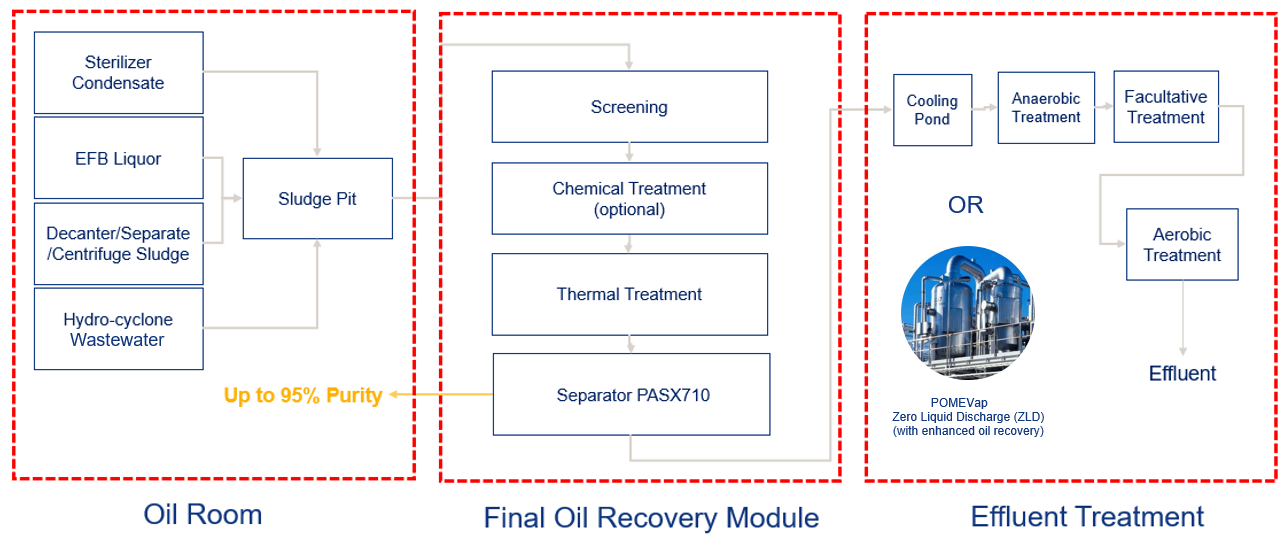 Sterilizer Condensate

EFB Liquor

Decanter/Separate /Centrifuge Sludge

Hydro-cyclone Wastewater

Sludge Pit

Up to 95% Purity

Oil Room

Screening

Chemical Treatment (optional)

Thermal Treatment

Separator PASX710

Final Oil Recovery Module

Cooling Pond

Anaerobic Treatment

Facultative Treatment

OR

Aerobic Treatment

Effluent

POMEVap
Zero Liquid Discharge (ZLD)
(with enhanced oil recovery)

Effluent Treatment